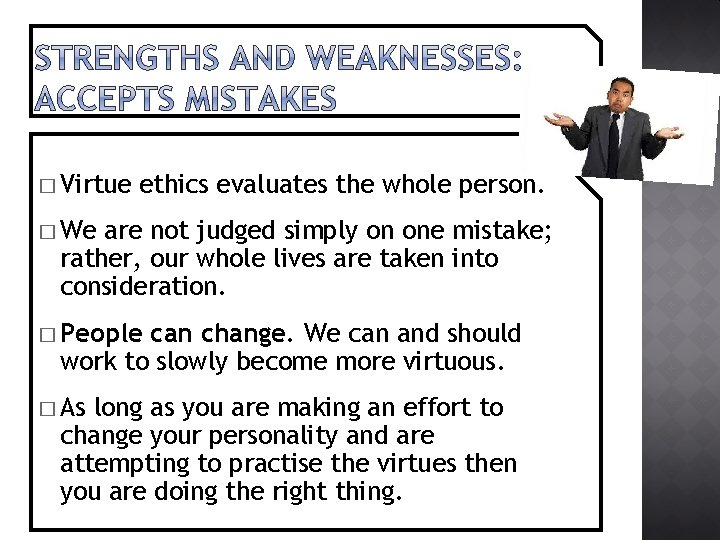 STRENGTHS AND WEAKNESSES: ACCEPTS MISTAKES

□ Virtue ethics evaluates the whole person.

□ We are not judged simply on one mistake; rather, our whole lives are taken into consideration.

□ People can change. We can and should work to slowly become more virtuous.

□ As long as you are making an effort to change your personality and are attempting to practise the virtues then you are doing the right thing.